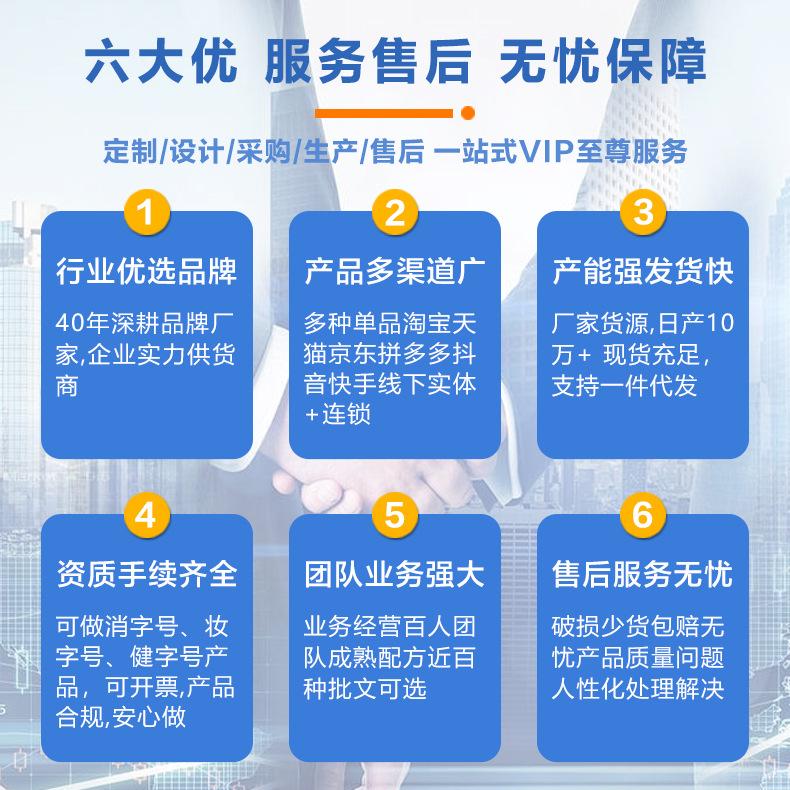 六大优 服务售后 无忧保障

定制/设计/采购/生产/售后 一站式VIP至尊服务

1
行业优选品牌
40年深耕品牌厂家,企业实力供货商

2
产品多渠道广
多种单品淘宝天猫京东拼多多抖音快手线下实体+连锁

3
产能强发货快
厂家货源,日产10万+ 现货充足,支持一件代发

4
资质手续齐全
可做消字号、妆字号、健字号产品，可开票,产品合规,安心做

5
团队业务强大
业务经营百人团队成熟配方近百种批文可选

6
售后服务无忧
破损少货包赔无忧产品质量问题人性化处理解决